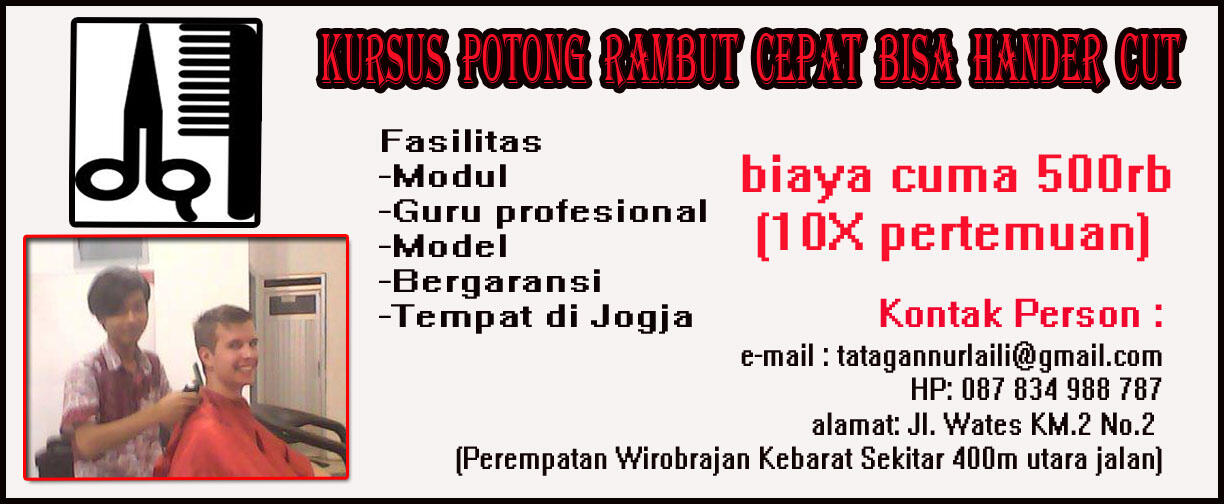 KURSUS POTONG RAMBUT CEPAT BISA HANDER CUT

Fasilitas
-Modul
-Guru profesional
-Model
-Bergaransi
-Tempat di Jogja

biaya cuma 500rb
(10X pertemuan)

Kontak Person :
e-mail : tatagannurlaili@gmail.com
HP: 087 834 988 787
alamat: Jl. Wates KM.2 No.2
(Perempatan Wirobrajan Kebarat Sekitar 400m utara jalan)